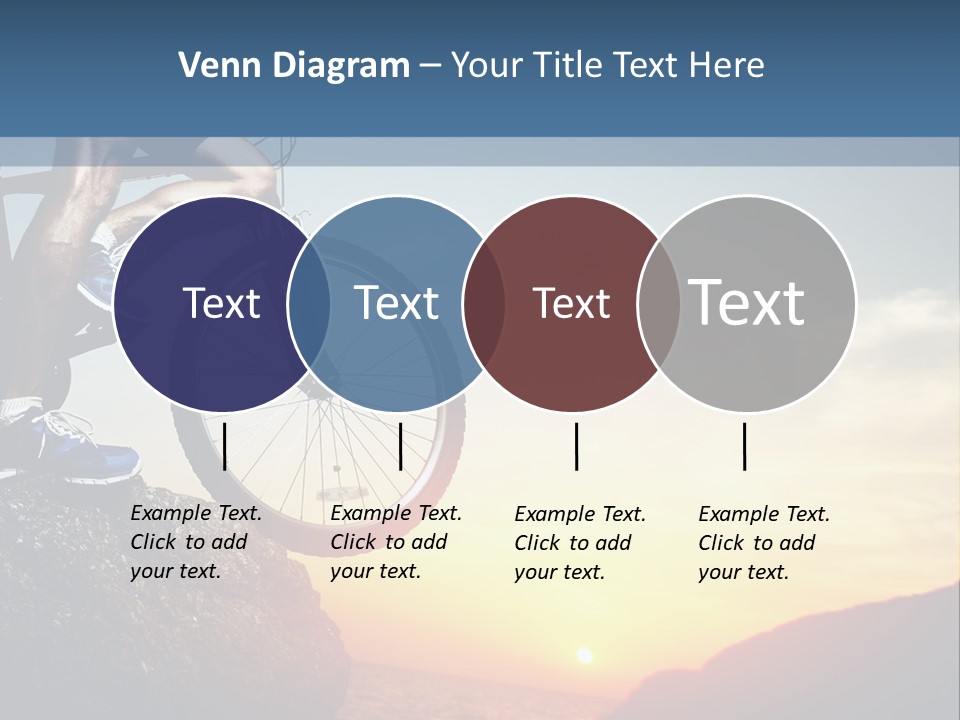 Venn Diagram – Your Title Text Here

Text

Text

Text

Text

Example Text. Click to add your text.

Example Text. Click to add your text.

Example Text. Click to add your text.

Example Text. Click to add your text.